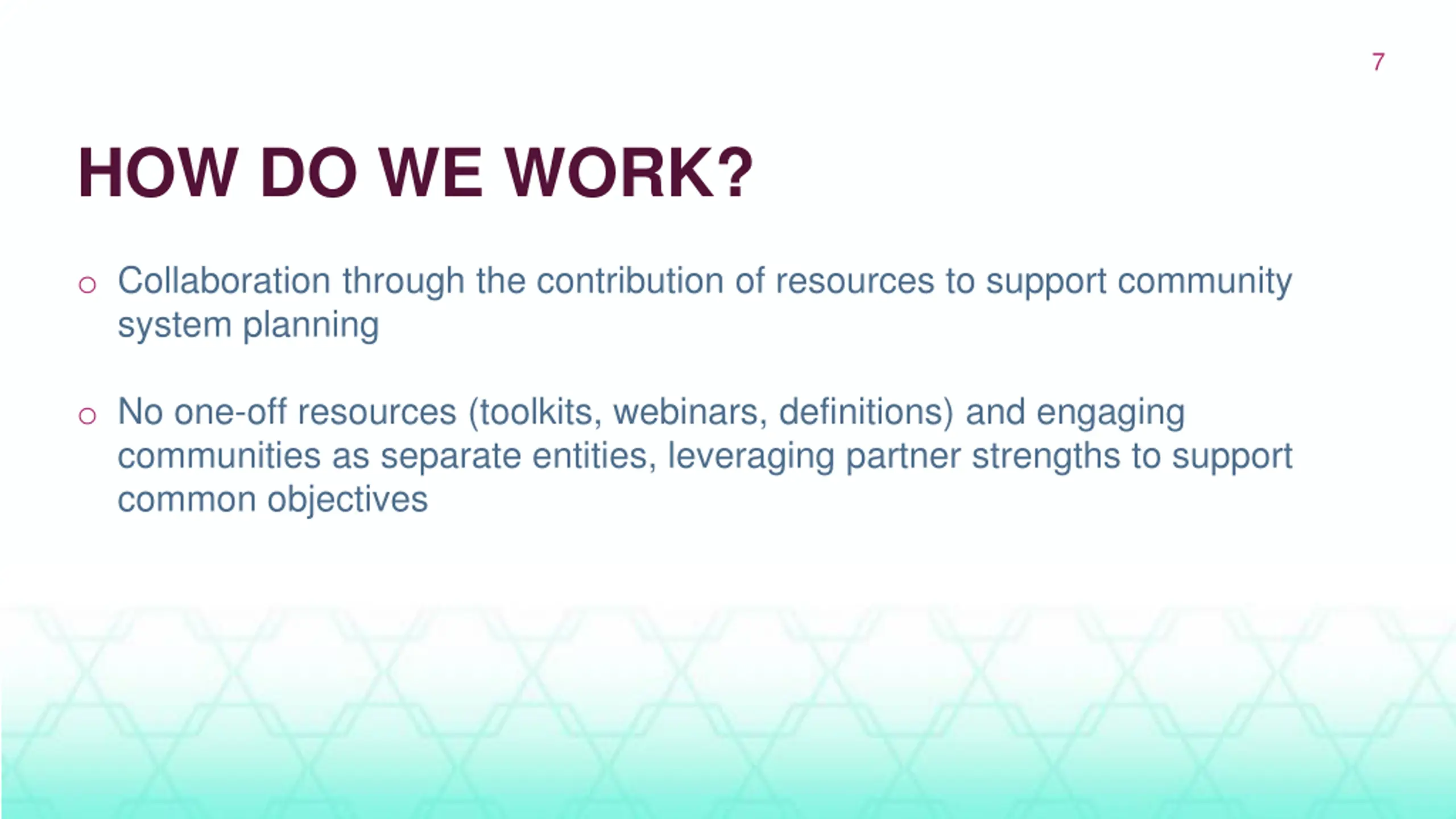 7

HOW DO WE WORK?

○ Collaboration through the contribution of resources to support community system planning

○ No one-off resources (toolkits, webinars, definitions) and engaging communities as separate entities, leveraging partner strengths to support common objectives